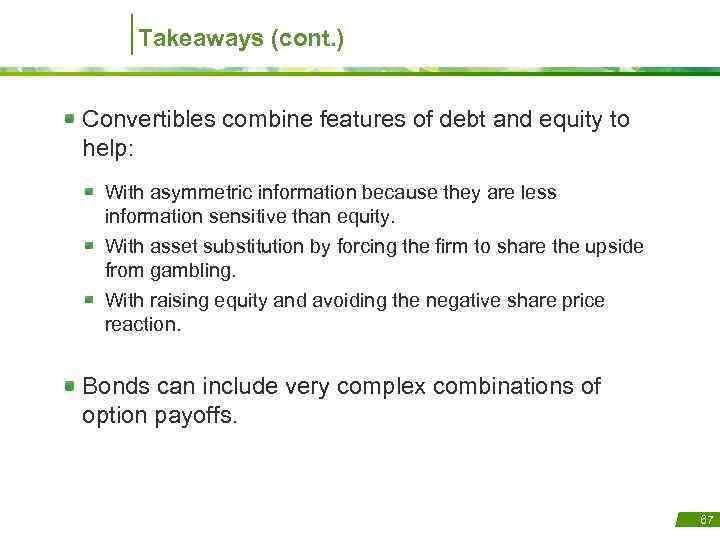 Takeaways (cont.)

Convertibles combine features of debt and equity to help:

With asymmetric information because they are less information sensitive than equity.

With asset substitution by forcing the firm to share the upside from gambling.

With raising equity and avoiding the negative share price reaction.

Bonds can include very complex combinations of option payoffs.

87